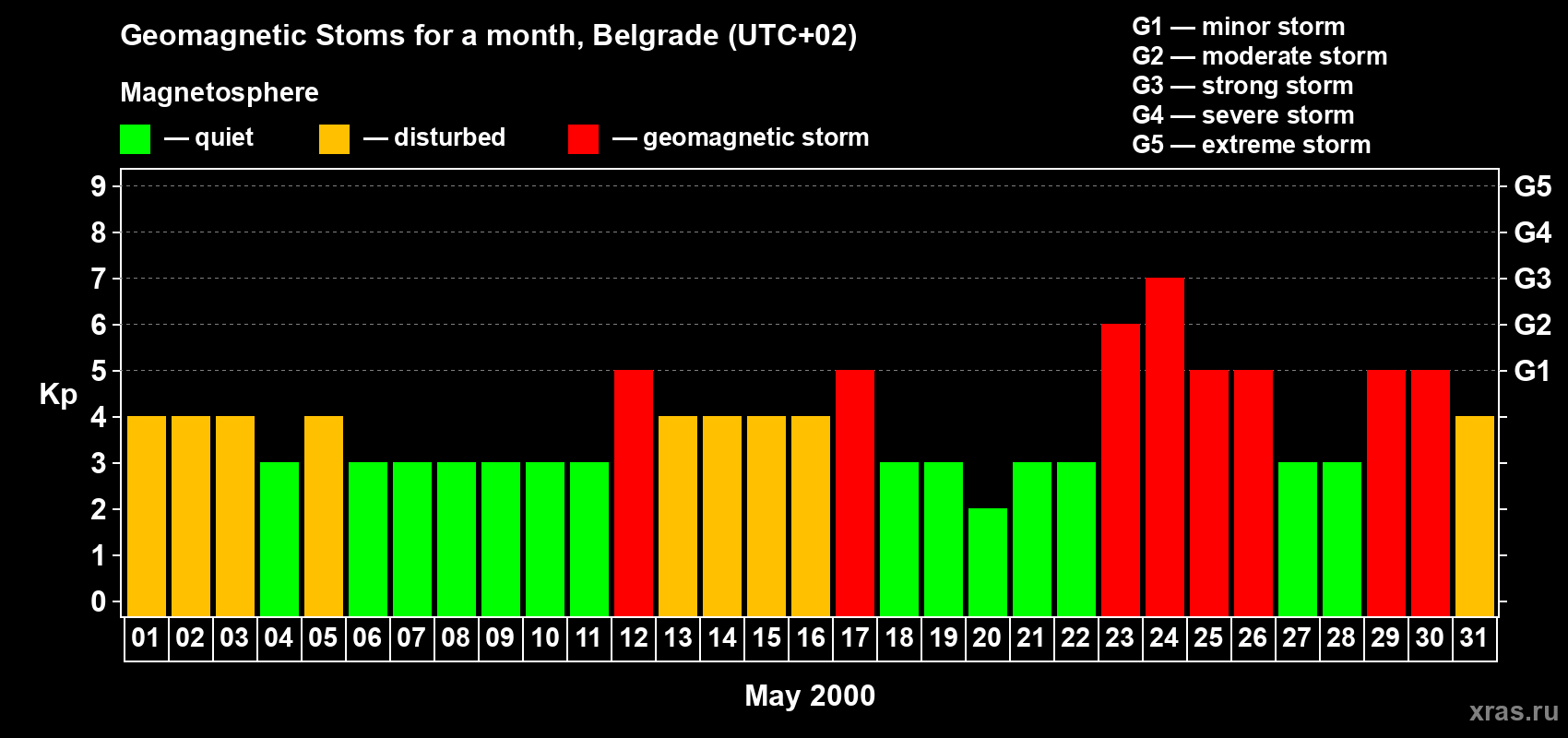 Geomagnetic Stoms for a month, Belgrade (UTC+02)

Magnetosphere

— quiet — disturbed — geomagnetic storm

G1 — minor storm
G2 — moderate storm
G3 — strong storm
G4 — severe storm
G5 — extreme storm

Kp

9
8
7
6
5
4
3
2
1
0

G5
G4
G3
G2
G1

01 02 03 04 05 06 07 08 09 10 11 12 13 14 15 16 17 18 19 20 21 22 23 24 25 26 27 28 29 30 31

May 2000

xras.ru